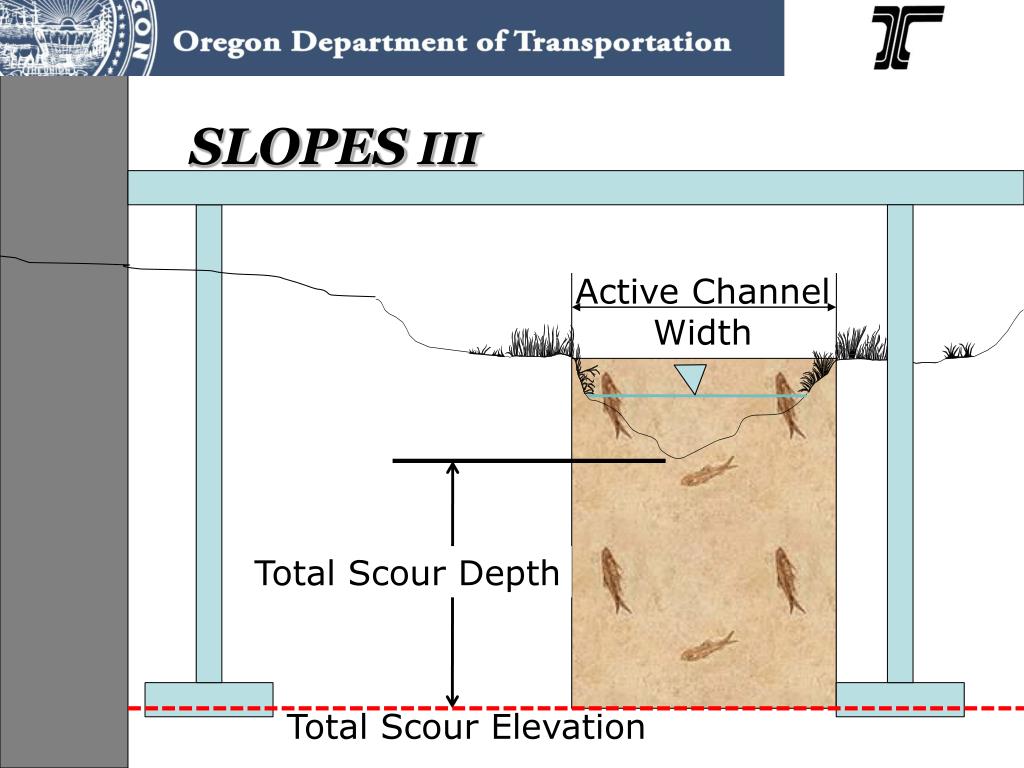 Oregon Department of Transportation

SLOPES III

Active Channel Width

Total Scour Depth

Total Scour Elevation